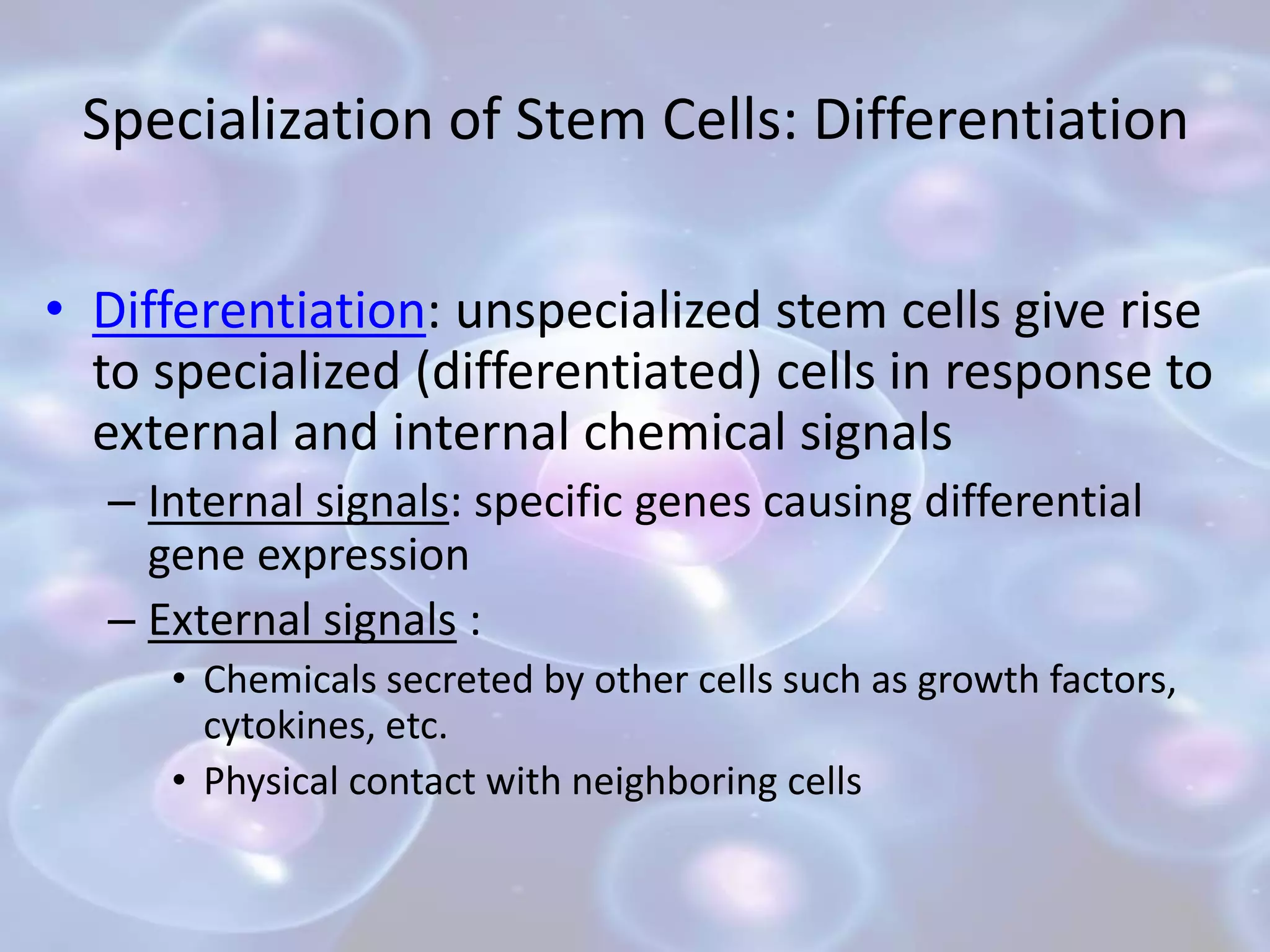 Specialization of Stem Cells: Differentiation

• Differentiation: unspecialized stem cells give rise to specialized (differentiated) cells in response to external and internal chemical signals

– Internal signals: specific genes causing differential gene expression

– External signals :

• Chemicals secreted by other cells such as growth factors, cytokines, etc.

• Physical contact with neighboring cells